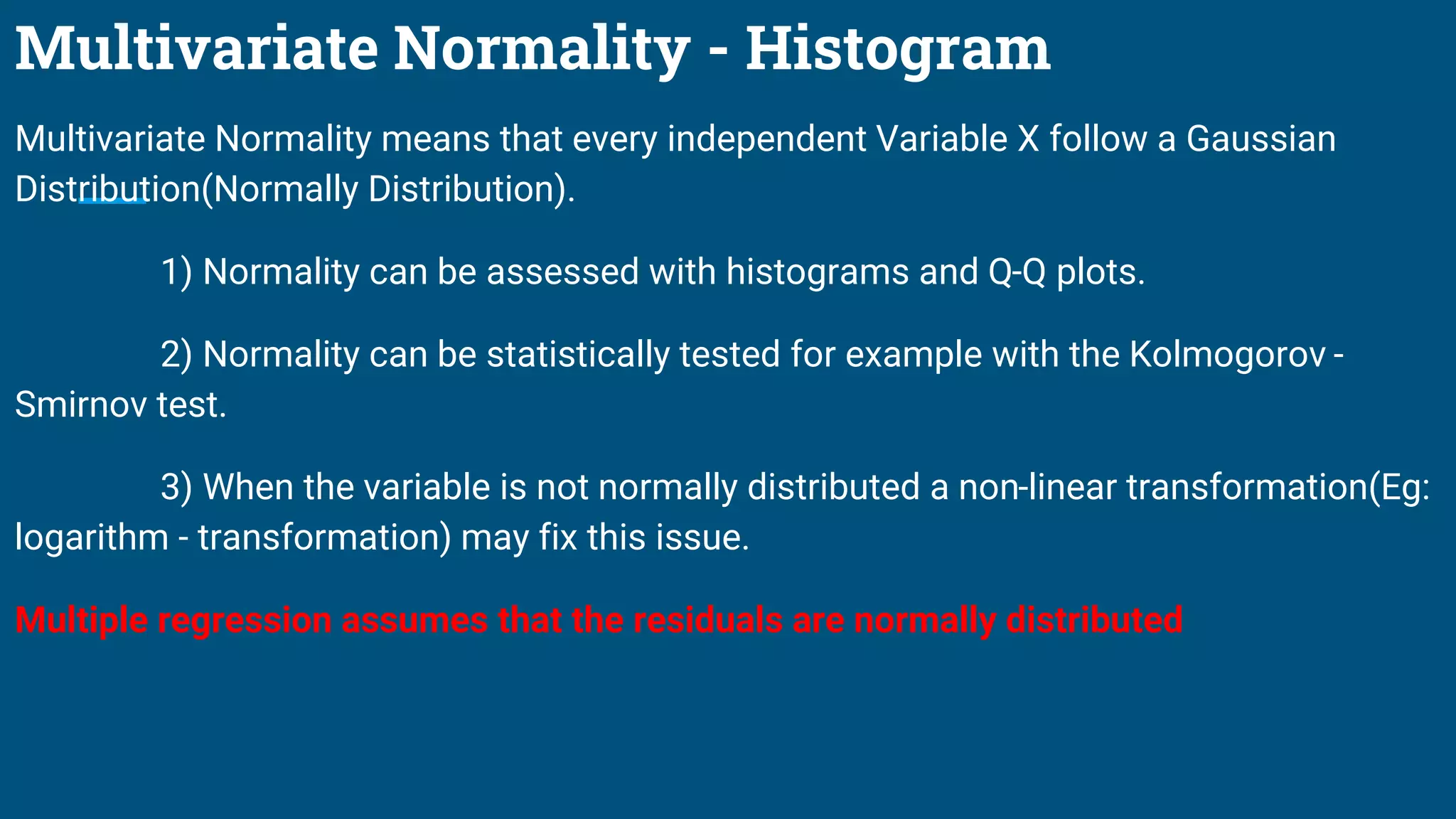 Multivariate Normality - Histogram

Multivariate Normality means that every independent Variable X follow a Gaussian Distribution(Normally Distribution).

1) Normality can be assessed with histograms and Q-Q plots.

2) Normality can be statistically tested for example with the Kolmogorov - Smirnov test.

3) When the variable is not normally distributed a non-linear transformation(Eg: logarithm - transformation) may fix this issue.

Multiple regression assumes that the residuals are normally distributed